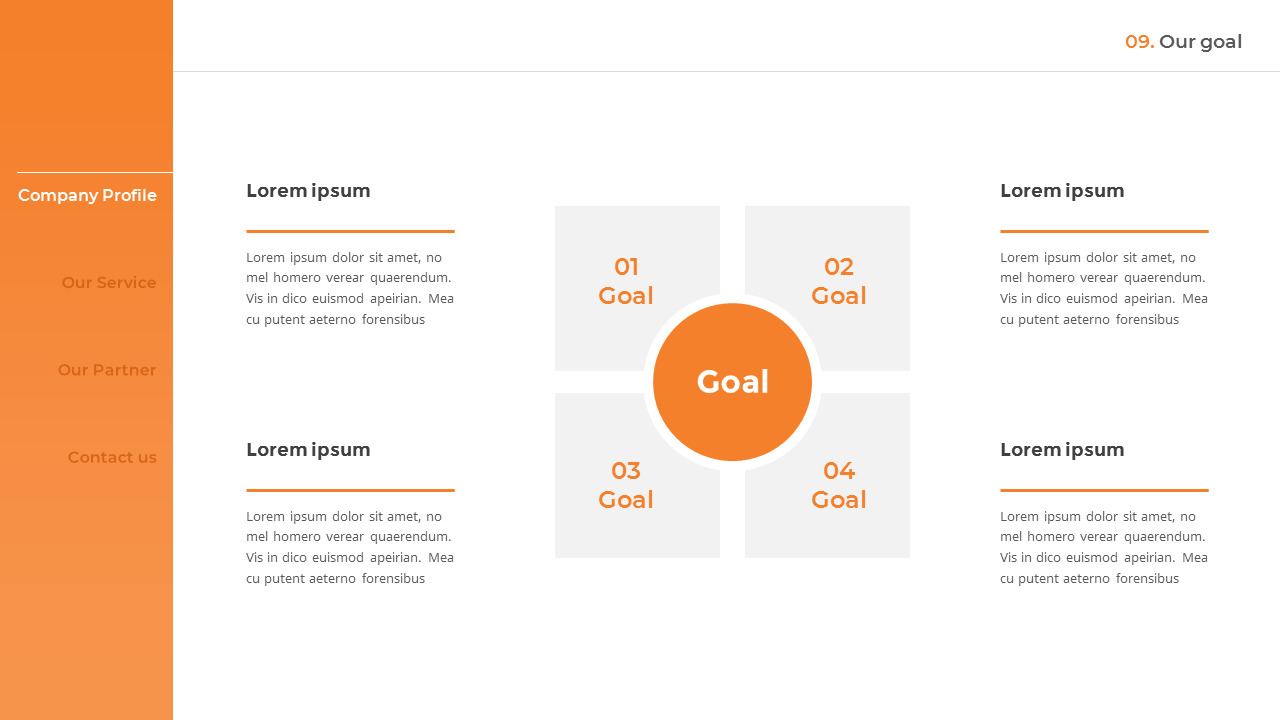 09. Our goal

Company Profile

Our Service

Our Partner

Contact us

Lorem ipsum

Lorem ipsum dolor sit amet, no mel homero verear quaerendum. Vis in dico euismod apeirian. Mea cu putent aeterno forensibus

Lorem ipsum

Lorem ipsum dolor sit amet, no mel homero verear quaerendum. Vis in dico euismod apeirian. Mea cu putent aeterno forensibus

01 Goal

02 Goal

Goal

03 Goal

04 Goal

Lorem ipsum

Lorem ipsum dolor sit amet, no mel homero verear quaerendum. Vis in dico euismod apeirian. Mea cu putent aeterno forensibus

Lorem ipsum

Lorem ipsum dolor sit amet, no mel homero verear quaerendum. Vis in dico euismod apeirian. Mea cu putent aeterno forensibus